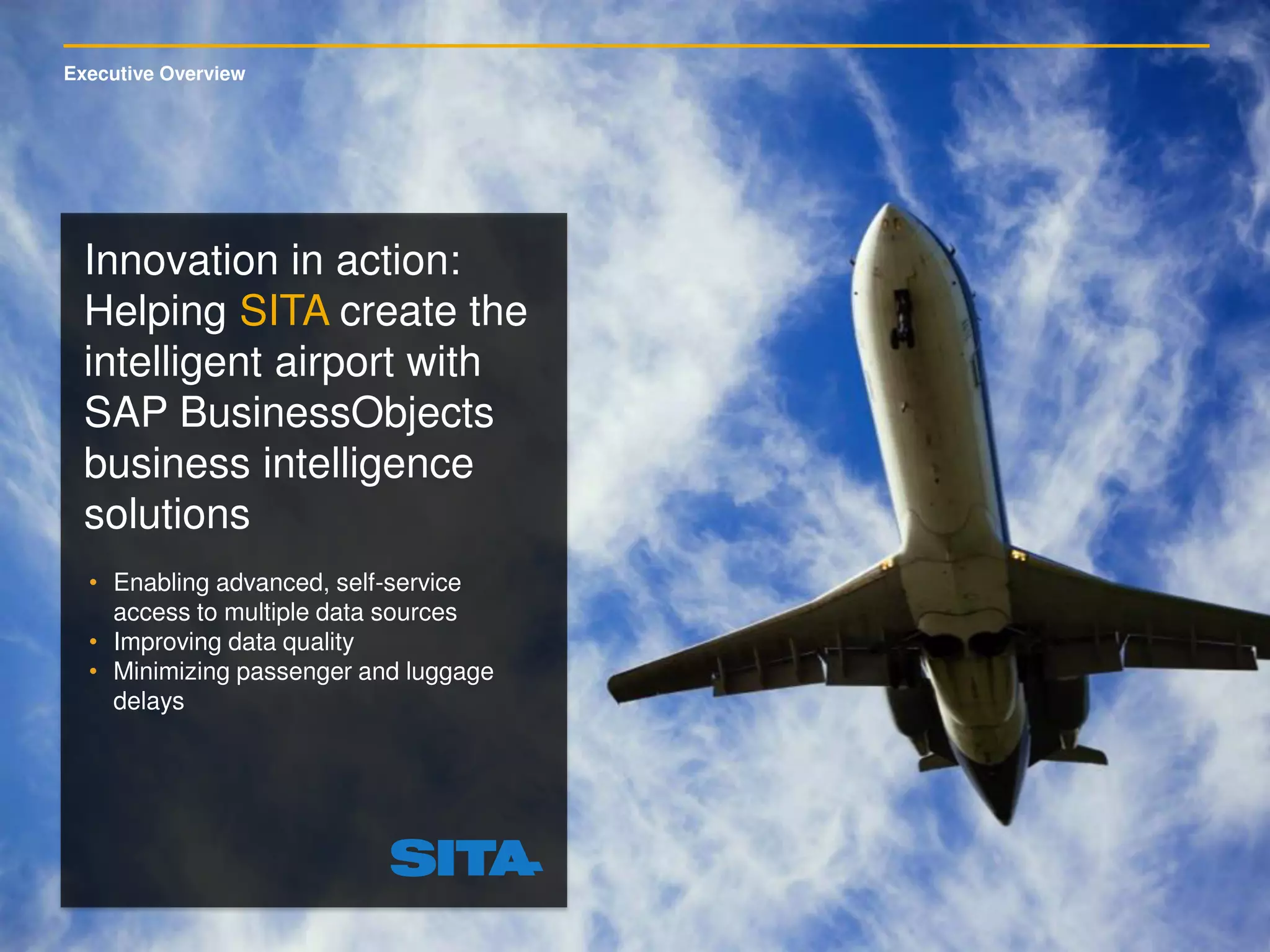 Executive Overview

Innovation in action: Helping SITA create the intelligent airport with SAP BusinessObjects business intelligence solutions

• Enabling advanced, self-service access to multiple data sources
• Improving data quality
• Minimizing passenger and luggage delays

SITA